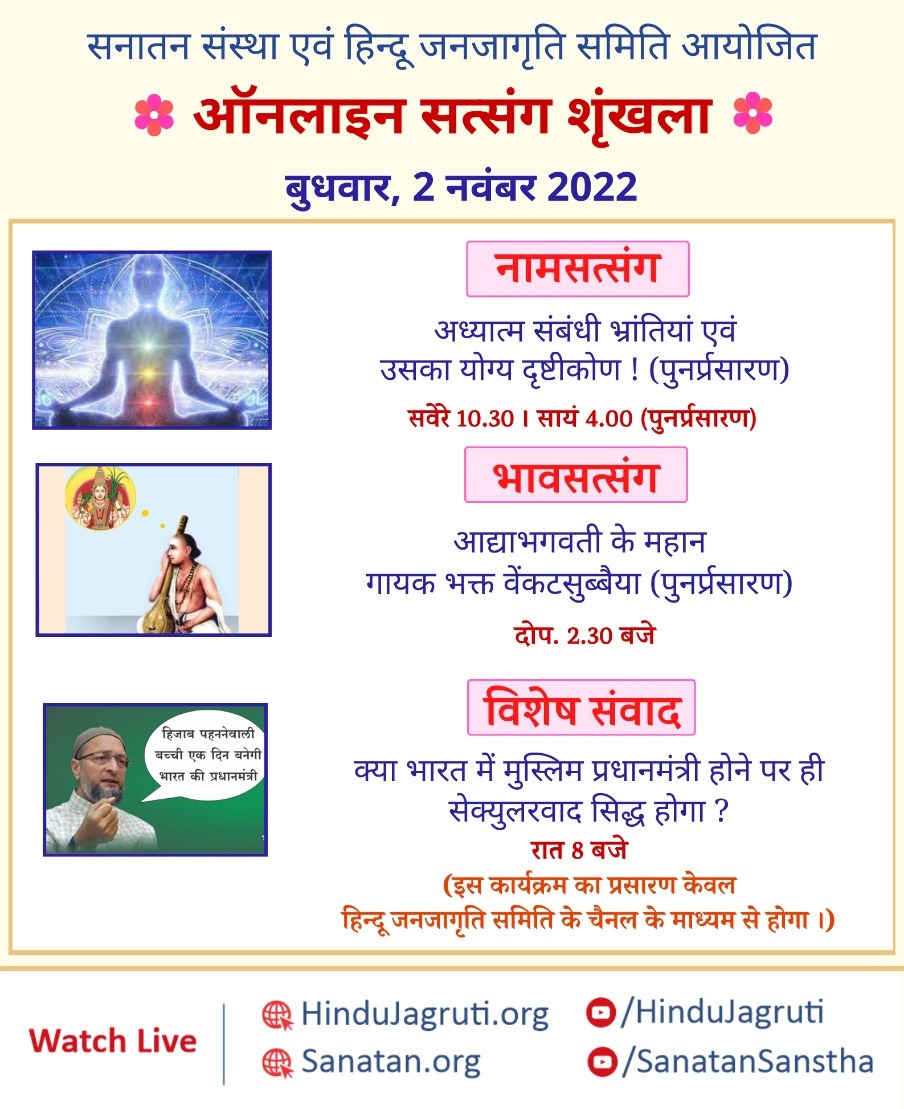 सनातन संस्था एवं हिन्दू जनजागृति समिति आयोजित

ऑनलाइन सत्संग शृंखला

बुधवार, 2 नवंबर 2022

नामसत्संग

अध्यात्म संबंधी भ्रांतियां एवं उसका योग्य दृष्टीकोण ! (पुनर्प्रसारण)

सवेरे 10.30 । सायं 4.00 (पुनर्प्रसारण)

भावसत्संग

आद्याभगवती के महान गायक भक्त वेंकटसुब्बैया (पुनर्प्रसारण)

दोप. 2.30 बजे

विशेष संवाद

हिजाब पहननेवाली बच्ची एक दिन बनेगी भारत की प्रधानमंत्री

क्या भारत में मुस्लिम प्रधानमंत्री होने पर ही सेक्युलरवाद सिद्ध होगा ?

रात 8 बजे

(इस कार्यक्रम का प्रसारण केवल हिन्दू जनजागृति समिति के चैनल के माध्यम से होगा ।)

Watch Live

HinduJagruti.org

Sanatan.org

/HinduJagruti

/SanatanSanstha